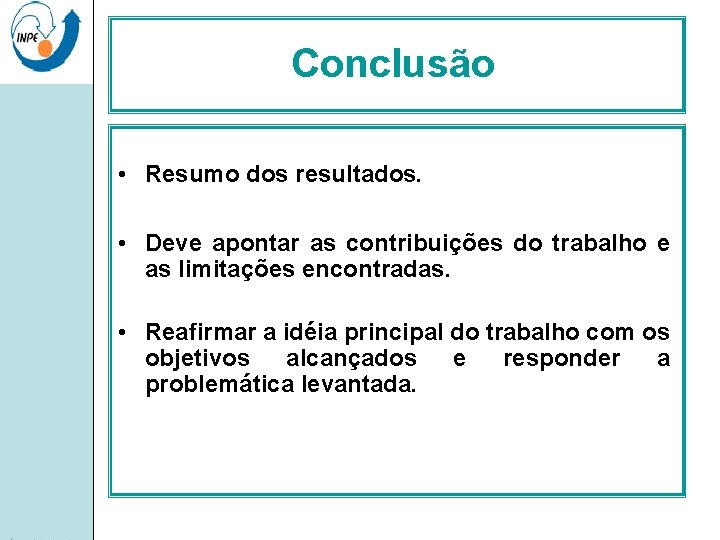 INPE

Conclusão

• Resumo dos resultados.

• Deve apontar as contribuições do trabalho e as limitações encontradas.

• Reafirmar a idéia principal do trabalho com os objetivos alcançados e responder a problemática levantada.